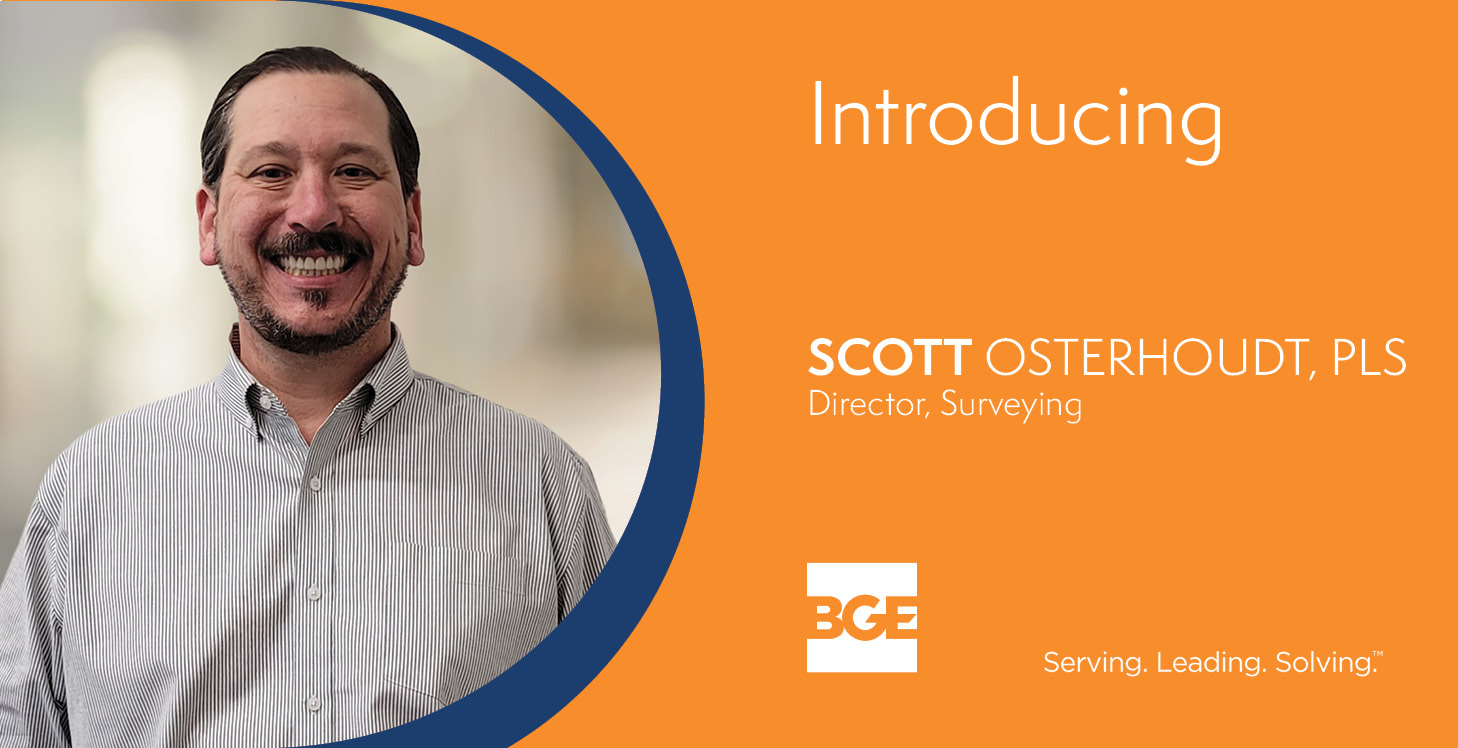 Introducing

SCOTT OSTERHOUDT, PLS
Director, Surveying

BGE

Serving. Leading. Solving.™